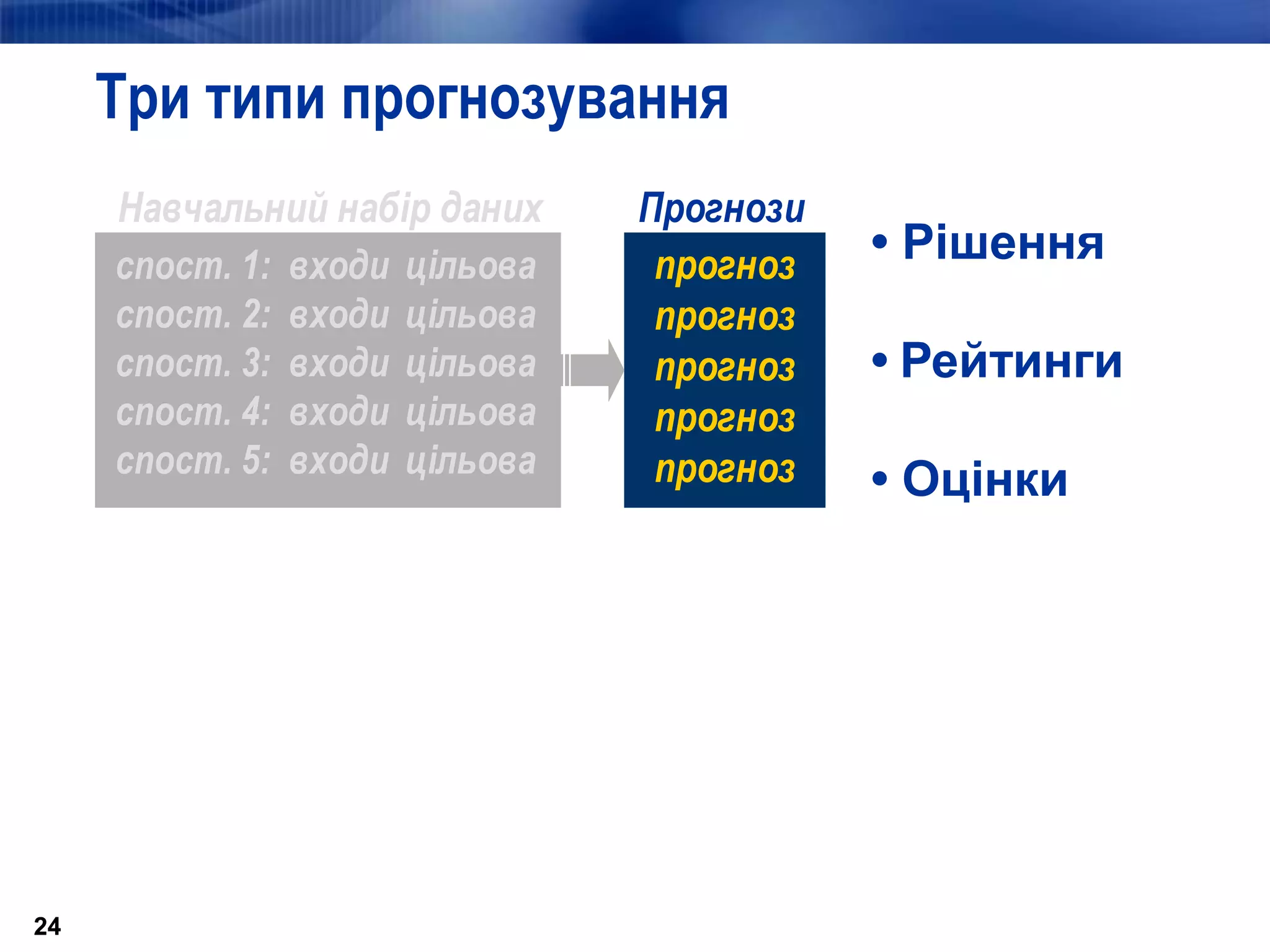 Три типи прогнозування

Навчальний набір даних

спост. 1: входи цільова
спост. 2: входи цільова
спост. 3: входи цільова
спост. 4: входи цільова
спост. 5: входи цільова

Прогнози

прогноз
прогноз
прогноз
прогноз
прогноз

• Рішення

• Рейтинги

• Оцінки

24